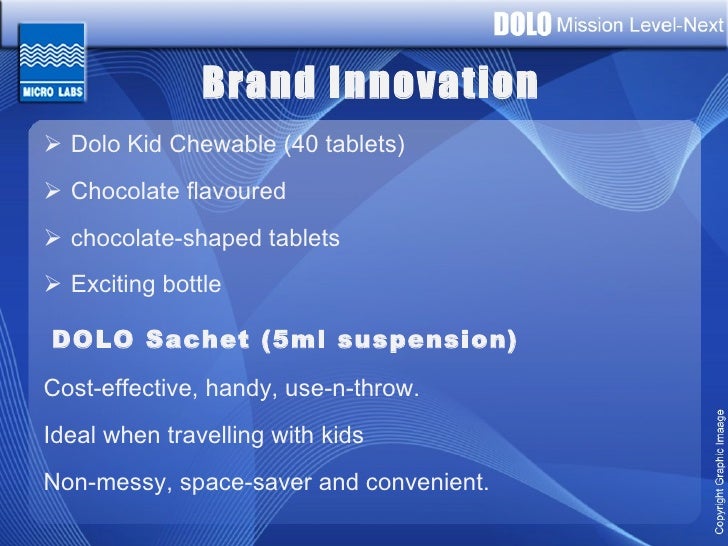 MICRO LABS

DOLO Mission Level-Next

Brand Innovation

➢ Dolo Kid Chewable (40 tablets)

➢ Chocolate flavoured

➢ chocolate-shaped tablets

➢ Exciting bottle

DOLO Sachet (5ml suspension)

Cost-effective, handy, use-n-throw.

Ideal when travelling with kids

Non-messy, space-saver and convenient.

Copyright Graphic Imaage